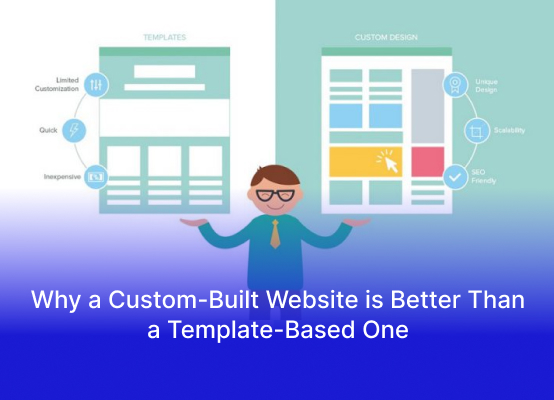 TEMPLATES

Limited Customization

Quick

Inexpensive

CUSTOM DESIGN

Unique Design

Scalability

SEO Friendly

Why a Custom-Built Website is Better Than a Template-Based One